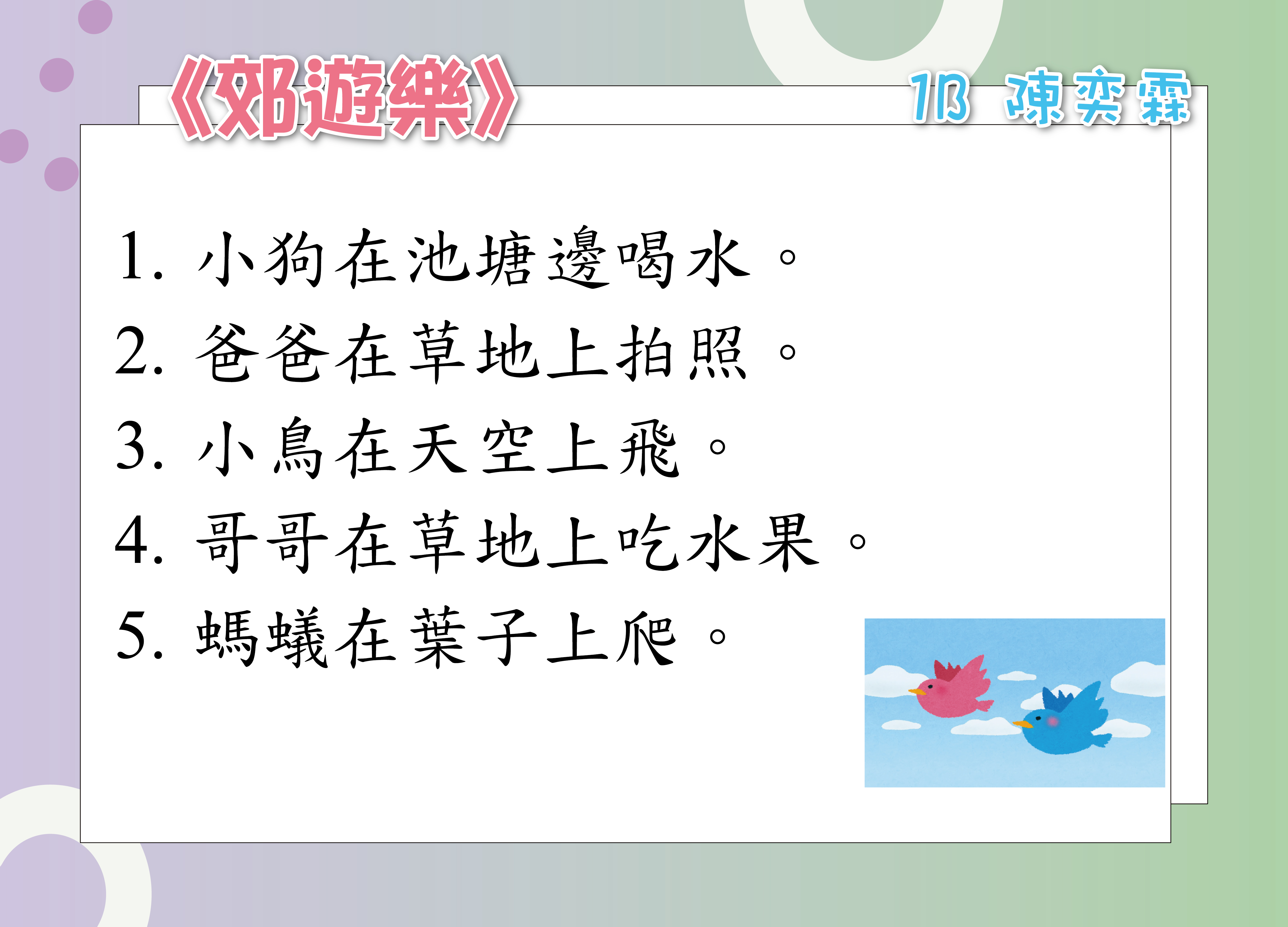 《郊遊樂》

1B 陳奕霖

1. 小狗在池塘邊喝水。
2. 爸爸在草地上拍照。
3. 小鳥在天空上飛。
4. 哥哥在草地上吃水果。
5. 螞蟻在葉子上爬。